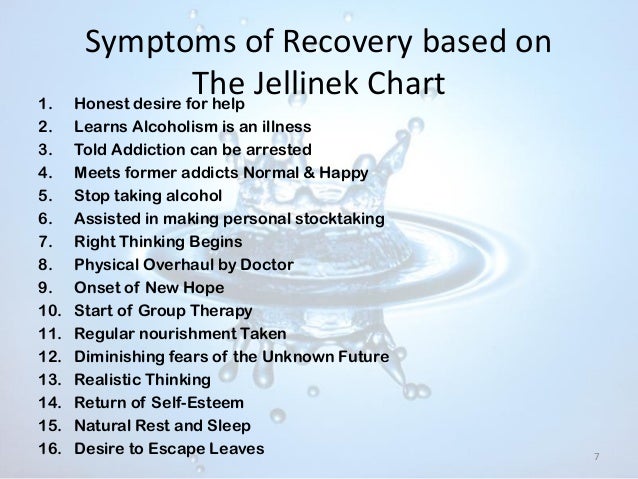 Symptoms of Recovery based on The Jellinek Chart

1. Honest desire for help
2. Learns Alcoholism is an illness
3. Told Addiction can be arrested
4. Meets former addicts Normal & Happy
5. Stop taking alcohol
6. Assisted in making personal stocktaking
7. Right Thinking Begins
8. Physical Overhaul by Doctor
9. Onset of New Hope
10. Start of Group Therapy
11. Regular nourishment Taken
12. Diminishing fears of the Unknown Future
13. Realistic Thinking
14. Return of Self-Esteem
15. Natural Rest and Sleep
16. Desire to Escape Leaves

7